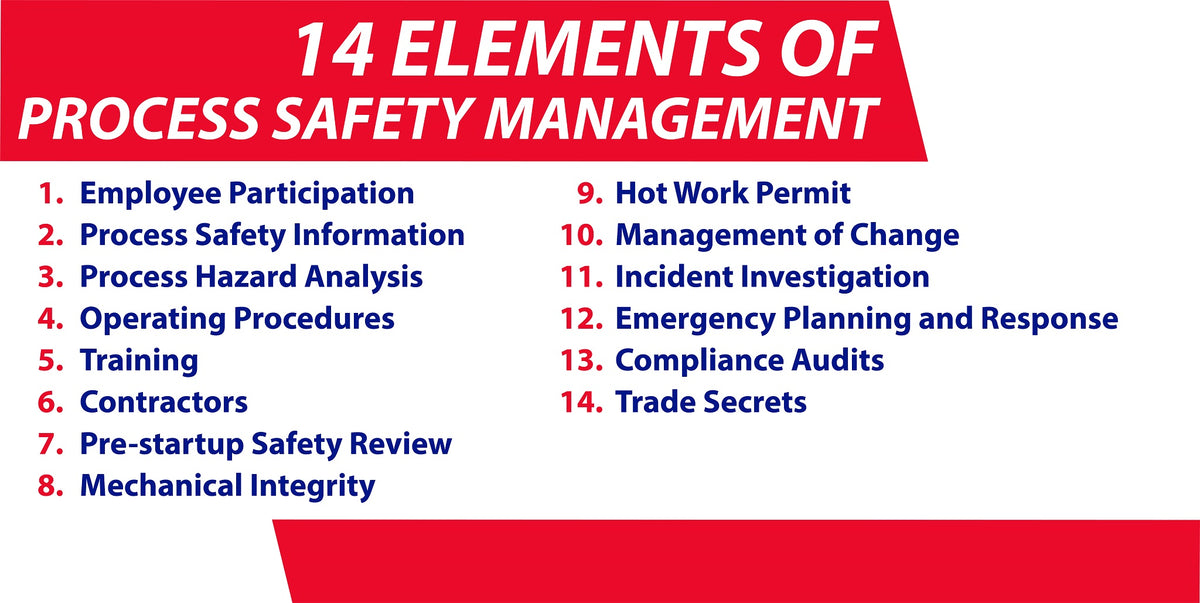 14 ELEMENTS OF
PROCESS SAFETY MANAGEMENT

1. Employee Participation
2. Process Safety Information
3. Process Hazard Analysis
4. Operating Procedures
5. Training
6. Contractors
7. Pre-startup Safety Review
8. Mechanical Integrity

9. Hot Work Permit
10. Management of Change
11. Incident Investigation
12. Emergency Planning and Response
13. Compliance Audits
14. Trade Secrets